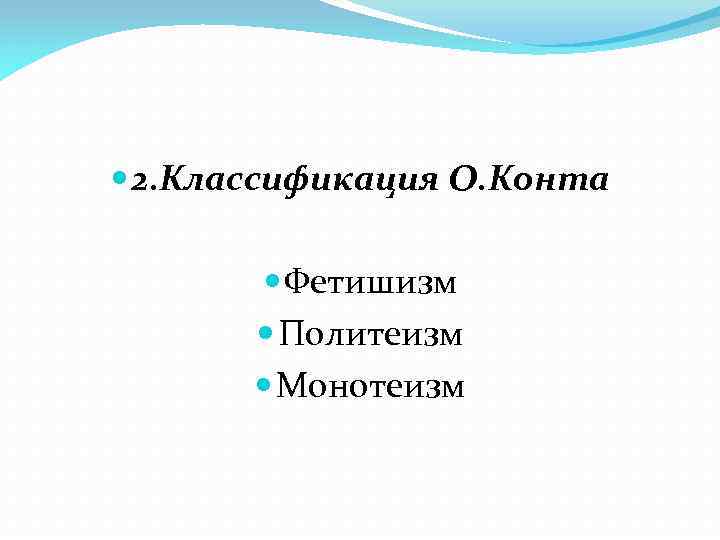 2.Классификация О.Конта

Фетишизм

Политеизм

Монотеизм